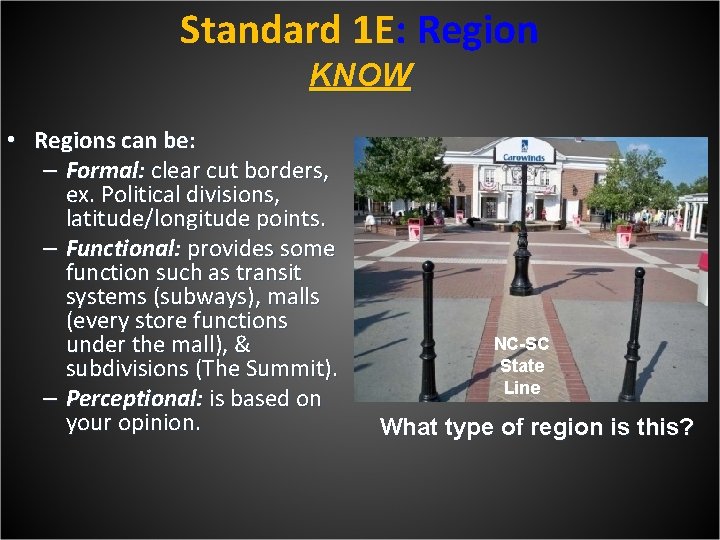 Standard 1E: Region
KNOW

• Regions can be:
– Formal: clear cut borders, ex. Political divisions, latitude/longitude points.
– Functional: provides some function such as transit systems (subways), malls (every store functions under the mall), & subdivisions (The Summit).
– Perceptional: is based on your opinion.

Carowinds

NC-SC State Line

What type of region is this?